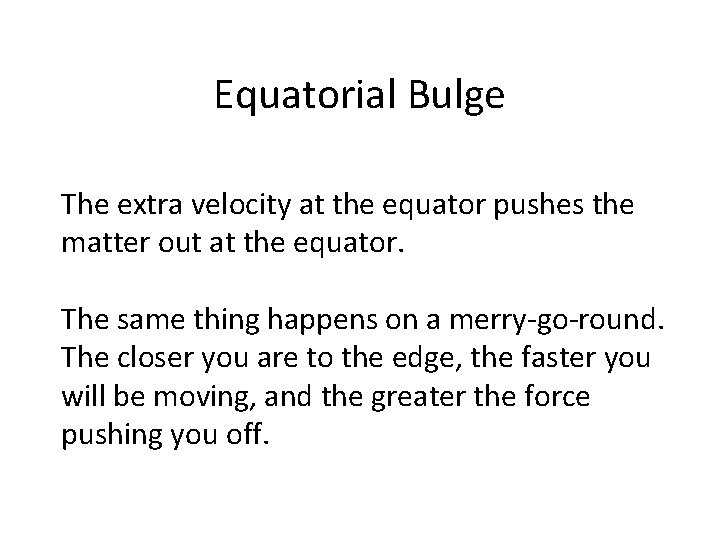 Equatorial Bulge

The extra velocity at the equator pushes the matter out at the equator.

The same thing happens on a merry-go-round. The closer you are to the edge, the faster you will be moving, and the greater the force pushing you off.